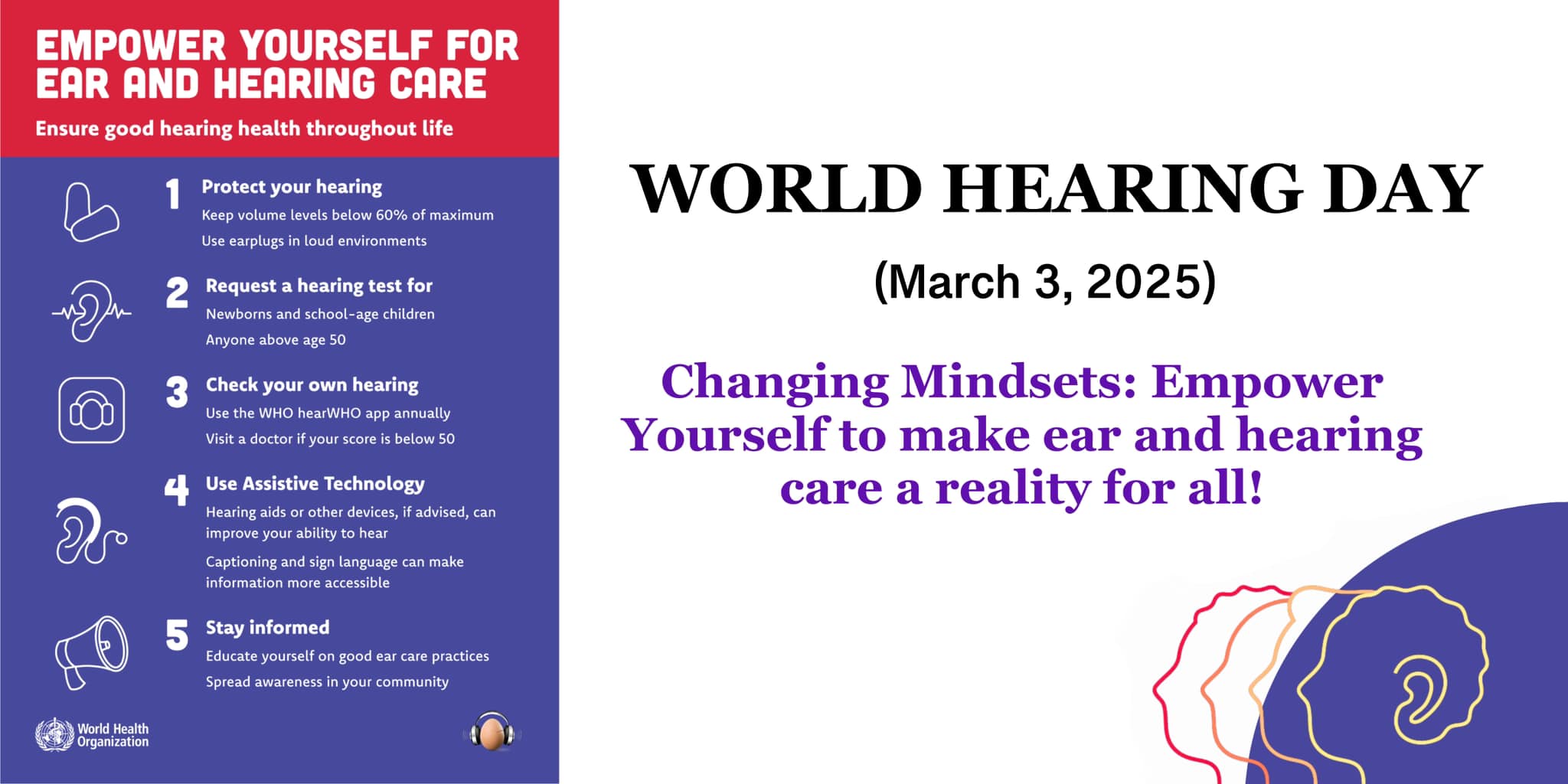 EMPOWER YOURSELF FOR EAR AND HEARING CARE

Ensure good hearing health throughout life

1 Protect your hearing
Keep volume levels below 60% of maximum
Use earplugs in loud environments

2 Request a hearing test for
Newborns and school-age children
Anyone above age 50

3 Check your own hearing
Use the WHO hearWHO app annually
Visit a doctor if your score is below 50

4 Use Assistive Technology
Hearing aids or other devices, if advised, can improve your ability to hear
Captioning and sign language can make information more accessible

5 Stay informed
Educate yourself on good ear care practices
Spread awareness in your community

World Health Organization

WORLD HEARING DAY

(March 3, 2025)

Changing Mindsets: Empower Yourself to make ear and hearing care a reality for all!